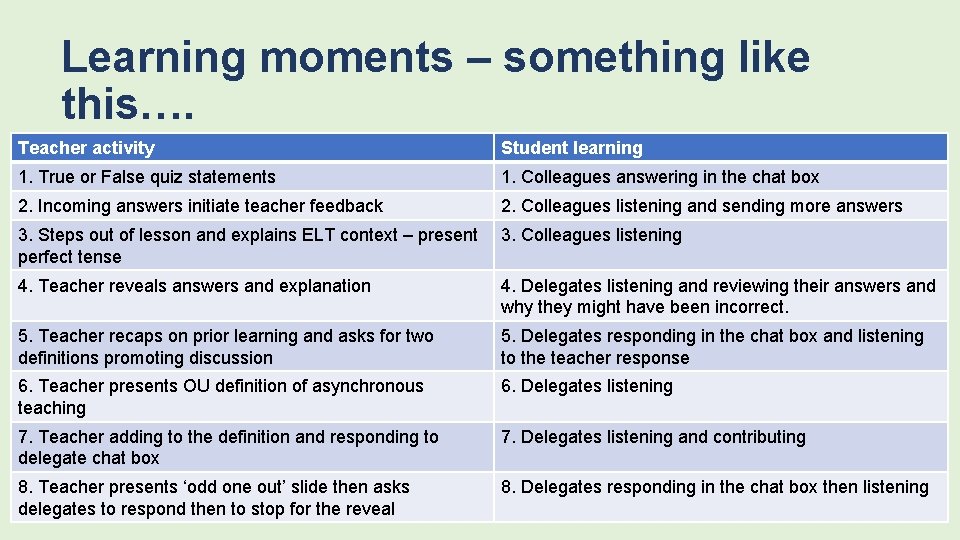 Learning moments – something like this….

| Teacher activity | Student learning |
|---|---|
| 1. True or False quiz statements | 1. Colleagues answering in the chat box |
| 2. Incoming answers initiate teacher feedback | 2. Colleagues listening and sending more answers |
| 3. Steps out of lesson and explains ELT context – present perfect tense | 3. Colleagues listening |
| 4. Teacher reveals answers and explanation | 4. Delegates listening and reviewing their answers and why they might have been incorrect. |
| 5. Teacher recaps on prior learning and asks for two definitions promoting discussion | 5. Delegates responding in the chat box and listening to the teacher response |
| 6. Teacher presents OU definition of asynchronous teaching | 6. Delegates listening |
| 7. Teacher adding to the definition and responding to delegate chat box | 7. Delegates listening and contributing |
| 8. Teacher presents ‘odd one out’ slide then asks delegates to respond then to stop for the reveal | 8. Delegates responding in the chat box then listening |